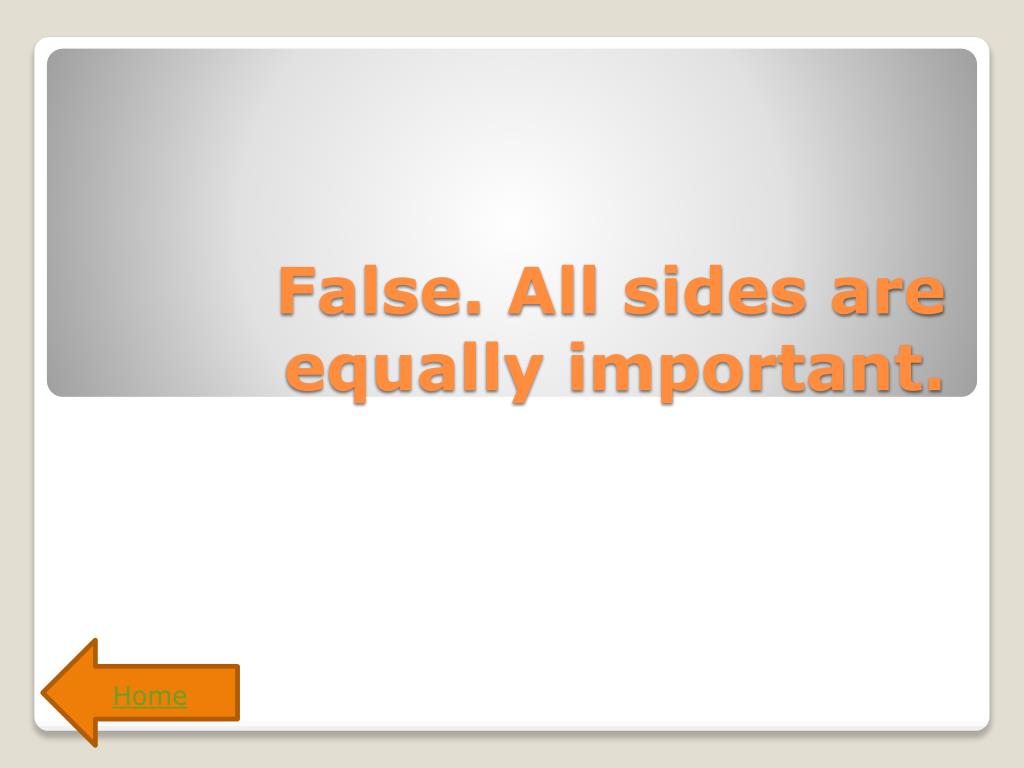 False. All sides are equally important.

Home